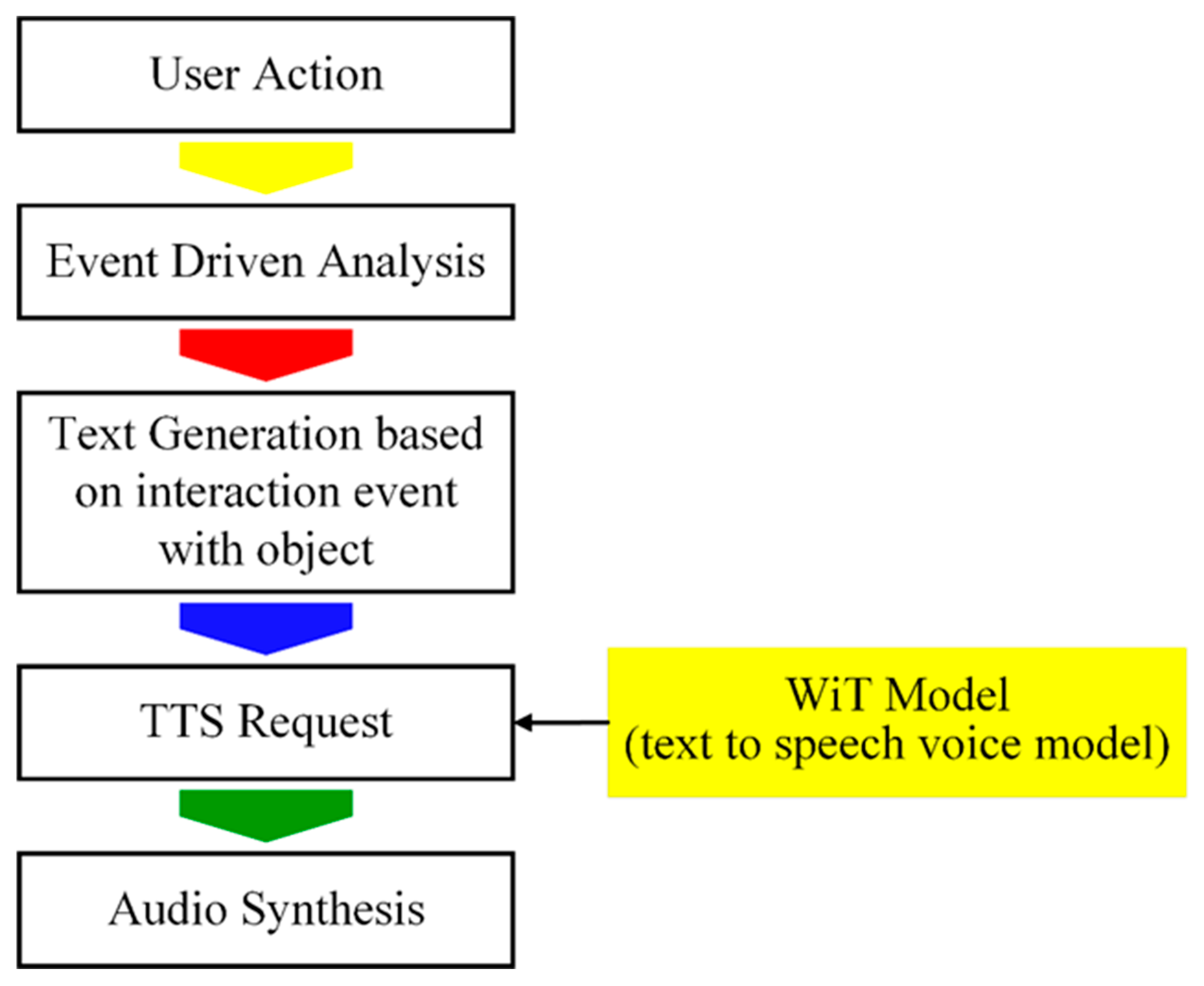 User Action

Event Driven Analysis

Text Generation based on interaction event with object

TTS Request

WiT Model
(text to speech voice model)

Audio Synthesis